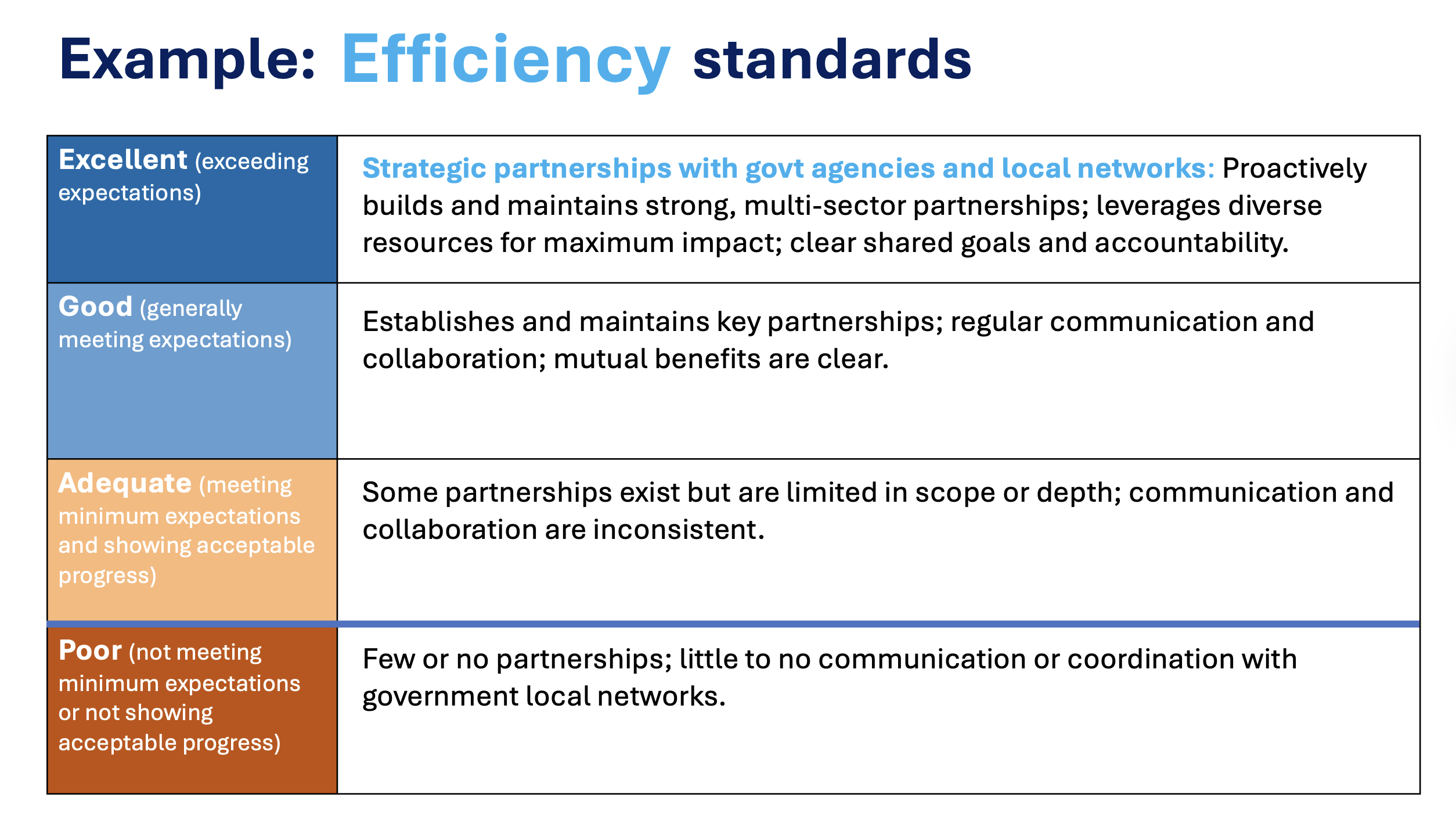 Example: Efficiency standards

| | |
|---|---|
| Excellent (exceeding expectations) | Strategic partnerships with govt agencies and local networks: Proactively builds and maintains strong, multi-sector partnerships; leverages diverse resources for maximum impact; clear shared goals and accountability. |
| Good (generally meeting expectations) | Establishes and maintains key partnerships; regular communication and collaboration; mutual benefits are clear. |
| Adequate (meeting minimum expectations and showing acceptable progress) | Some partnerships exist but are limited in scope or depth; communication and collaboration are inconsistent. |
| Poor (not meeting minimum expectations or not showing acceptable progress) | Few or no partnerships; little to no communication or coordination with government local networks. |